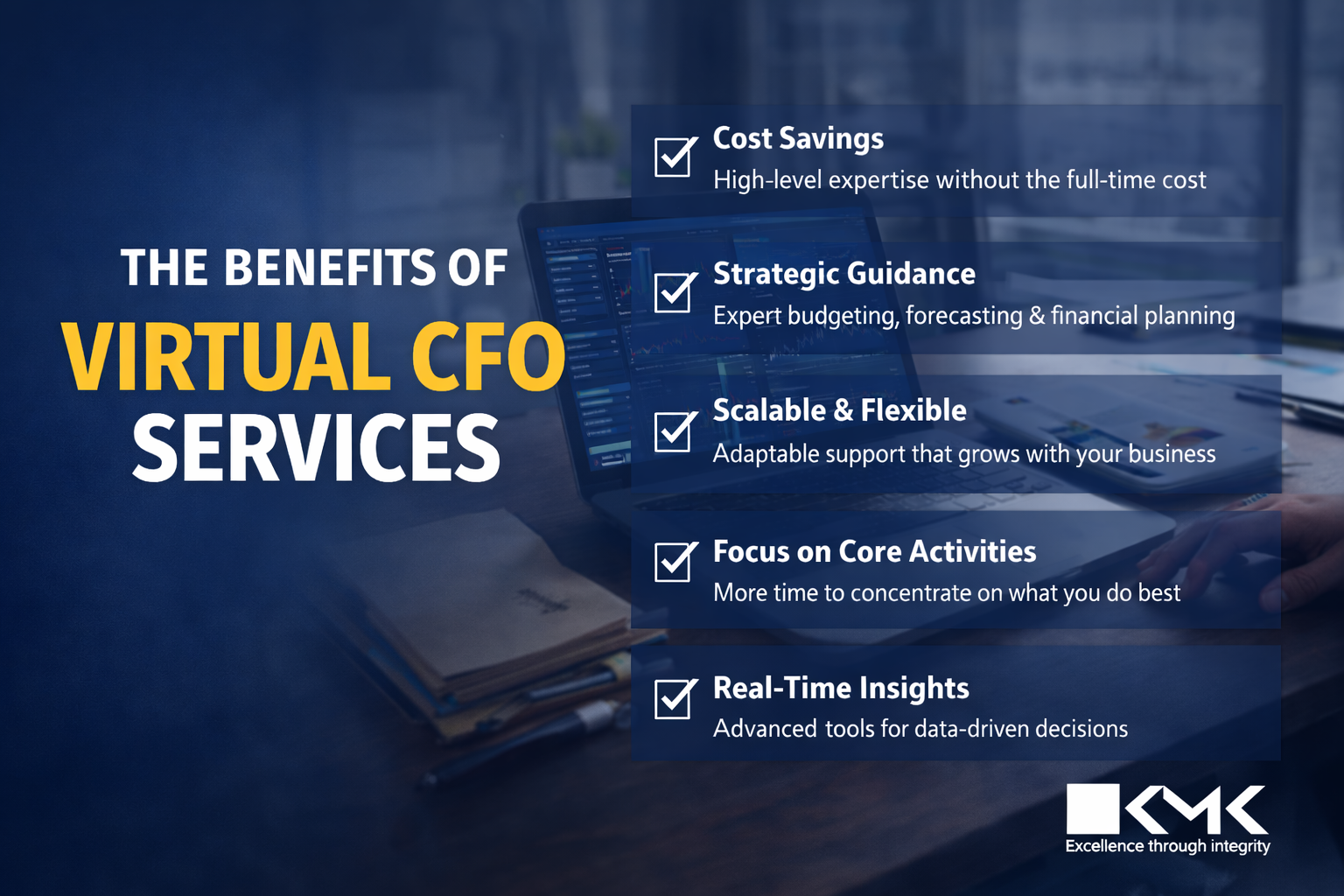 THE BENEFITS OF
VIRTUAL CFO
SERVICES

Cost Savings
High-level expertise without the full-time cost

Strategic Guidance
Expert budgeting, forecasting & financial planning

Scalable & Flexible
Adaptable support that grows with your business

Focus on Core Activities
More time to concentrate on what you do best

Real-Time Insights
Advanced tools for data-driven decisions

KMK
Excellence through integrity